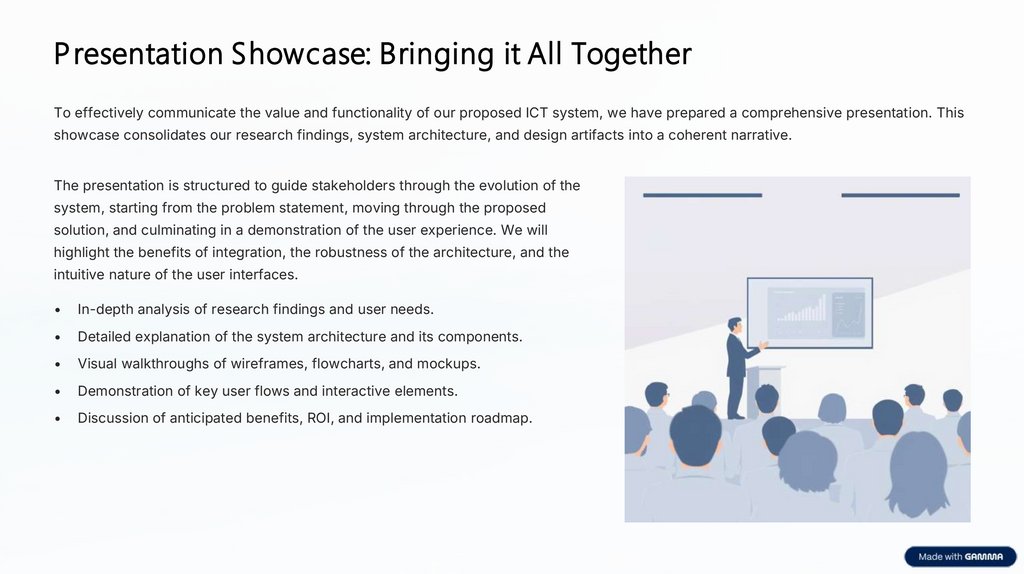 Presentation Showcase: Bringing it All Together

To effectively communicate the value and functionality of our proposed ICT system, we have prepared a comprehensive presentation. This showcase consolidates our research findings, system architecture, and design artifacts into a coherent narrative.

The presentation is structured to guide stakeholders through the evolution of the system, starting from the problem statement, moving through the proposed solution, and culminating in a demonstration of the user experience. We will highlight the benefits of integration, the robustness of the architecture, and the intuitive nature of the user interfaces.

• In-depth analysis of research findings and user needs.
• Detailed explanation of the system architecture and its components.
• Visual walkthroughs of wireframes, flowcharts, and mockups.
• Demonstration of key user flows and interactive elements.
• Discussion of anticipated benefits, ROI, and implementation roadmap.

Made with GAMMA